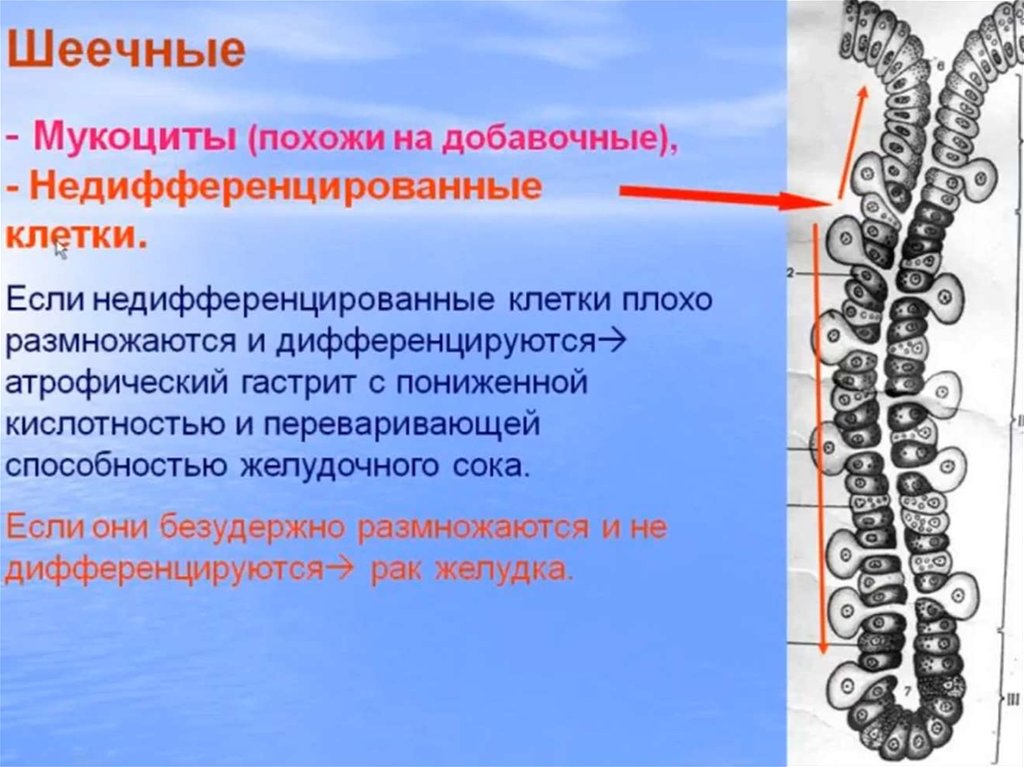 Шеечные

- Мукоциты (похожи на добавочные),
- Недифференцированные клетки.

Если недифференцированные клетки плохо размножаются и дифференцируются→ атрофический гастрит с пониженной кислотностью и переваривающей способностью желудочного сока.

Если они безудержно размножаются и не дифференцируются→ рак желудка.

6
2
II
7
III